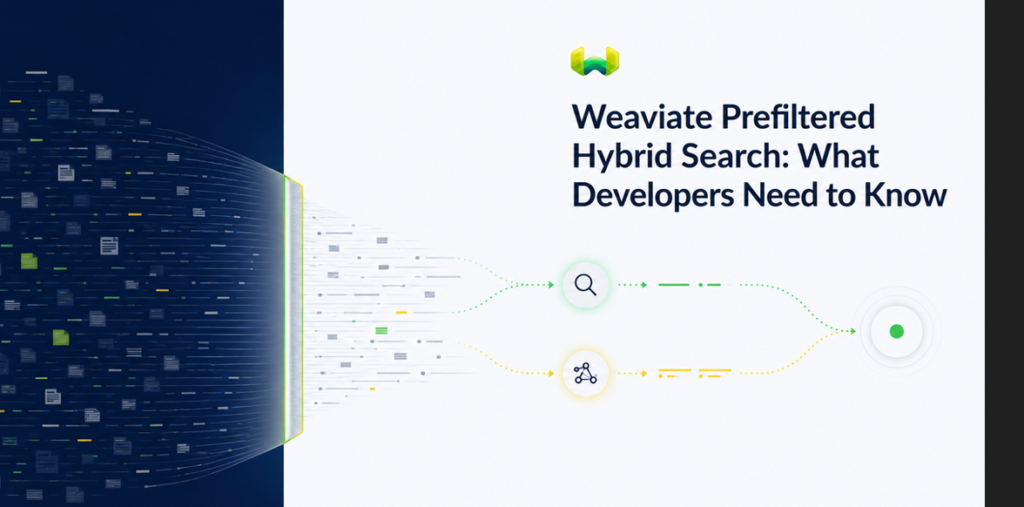 Weaviate Prefiltered Hybrid Search: What Developers Need to Know